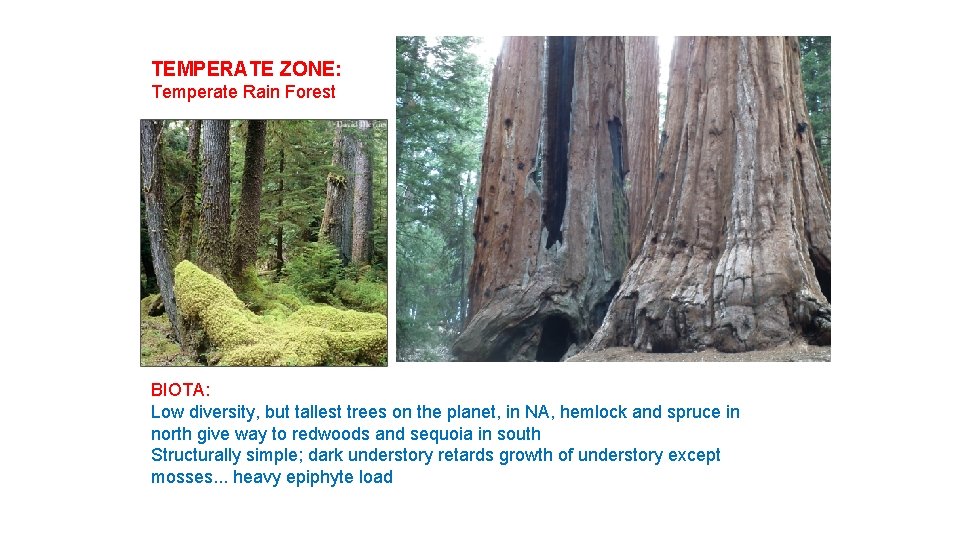 TEMPERATE ZONE:
Temperate Rain Forest

BIOTA:
Low diversity, but tallest trees on the planet, in NA, hemlock and spruce in north give way to redwoods and sequoia in south
Structurally simple; dark understory retards growth of understory except mosses... heavy epiphyte load